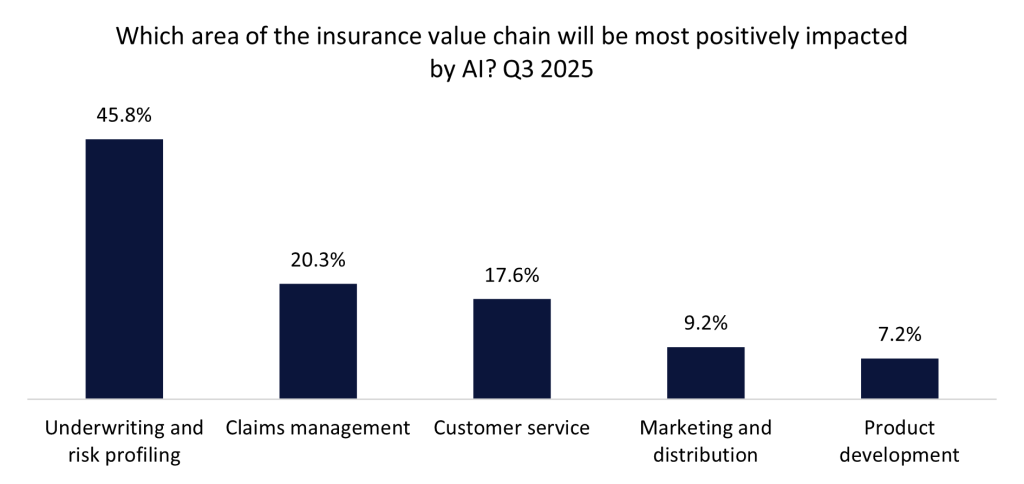 Which area of the insurance value chain will be most positively impacted by AI? Q3 2025

45.8%
20.3%
17.6%
9.2%
7.2%

Underwriting and risk profiling
Claims management
Customer service
Marketing and distribution
Product development